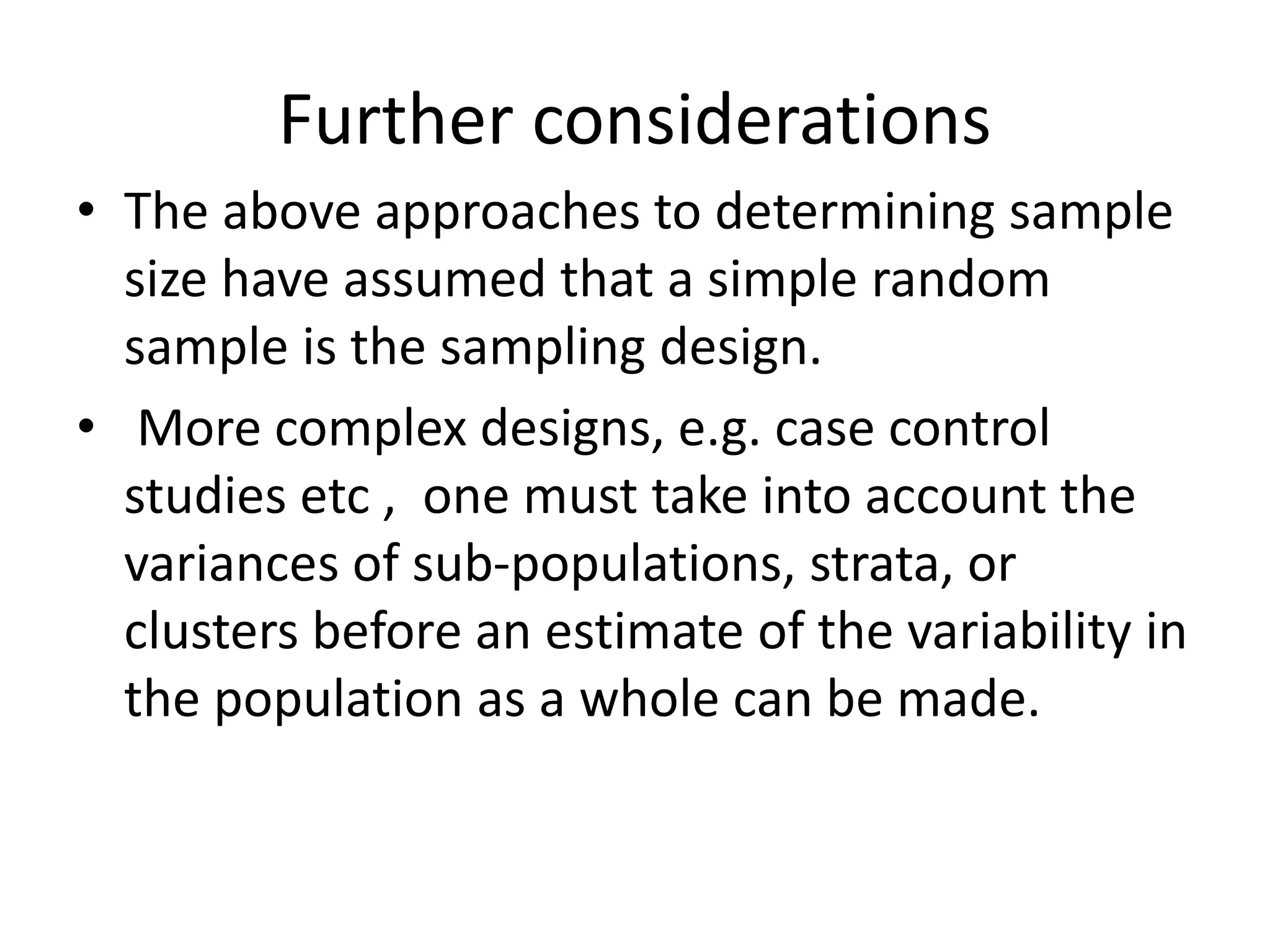 Further considerations

• The above approaches to determining sample size have assumed that a simple random sample is the sampling design.

• More complex designs, e.g. case control studies etc , one must take into account the variances of sub-populations, strata, or clusters before an estimate of the variability in the population as a whole can be made.